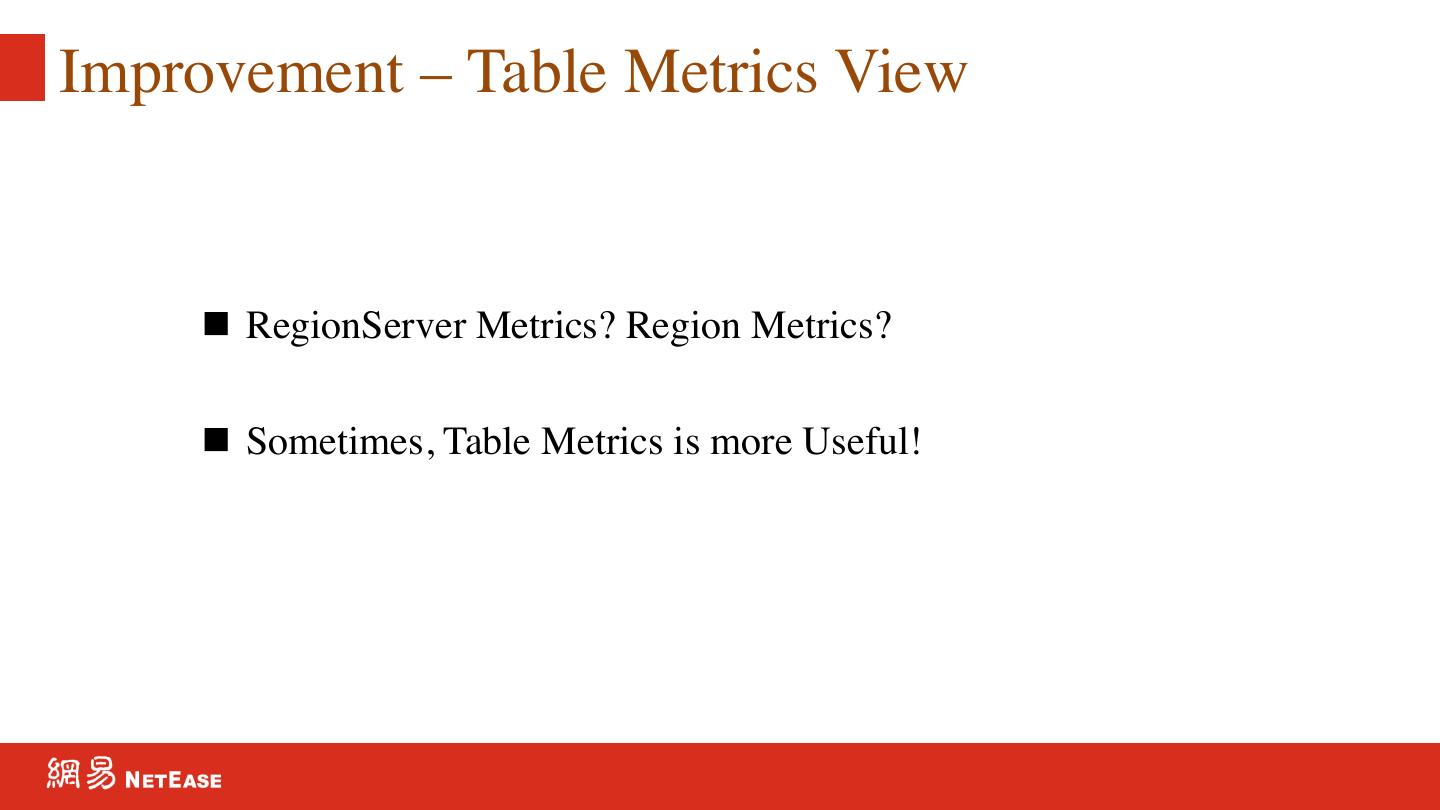 Improvement – Table Metrics View

■ RegionServer Metrics? Region Metrics?

■ Sometimes, Table Metrics is more Useful!

網易 NETEASE